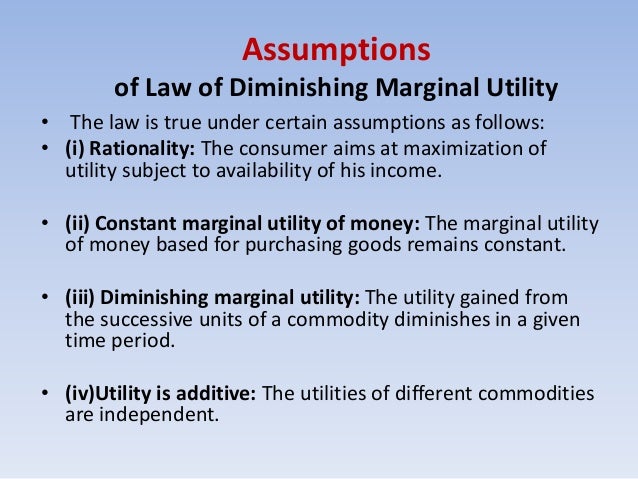 Assumptions
of Law of Diminishing Marginal Utility

• The law is true under certain assumptions as follows:
• (i) Rationality: The consumer aims at maximization of utility subject to availability of his income.

• (ii) Constant marginal utility of money: The marginal utility of money based for purchasing goods remains constant.

• (iii) Diminishing marginal utility: The utility gained from the successive units of a commodity diminishes in a given time period.

• (iv)Utility is additive: The utilities of different commodities are independent.